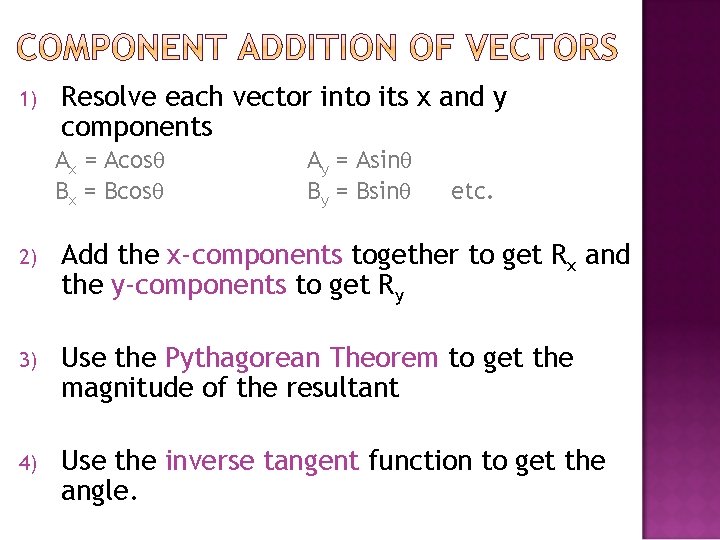 COMPONENT ADDITION OF VECTORS

1) Resolve each vector into its x and y components

$A_x = A\cos\theta$ $A_y = A\sin\theta$

$B_x = B\cos\theta$ $B_y = B\sin\theta$ etc.

2) Add the x-components together to get $R_x$ and the y-components to get $R_y$

3) Use the Pythagorean Theorem to get the magnitude of the resultant

4) Use the inverse tangent function to get the angle.